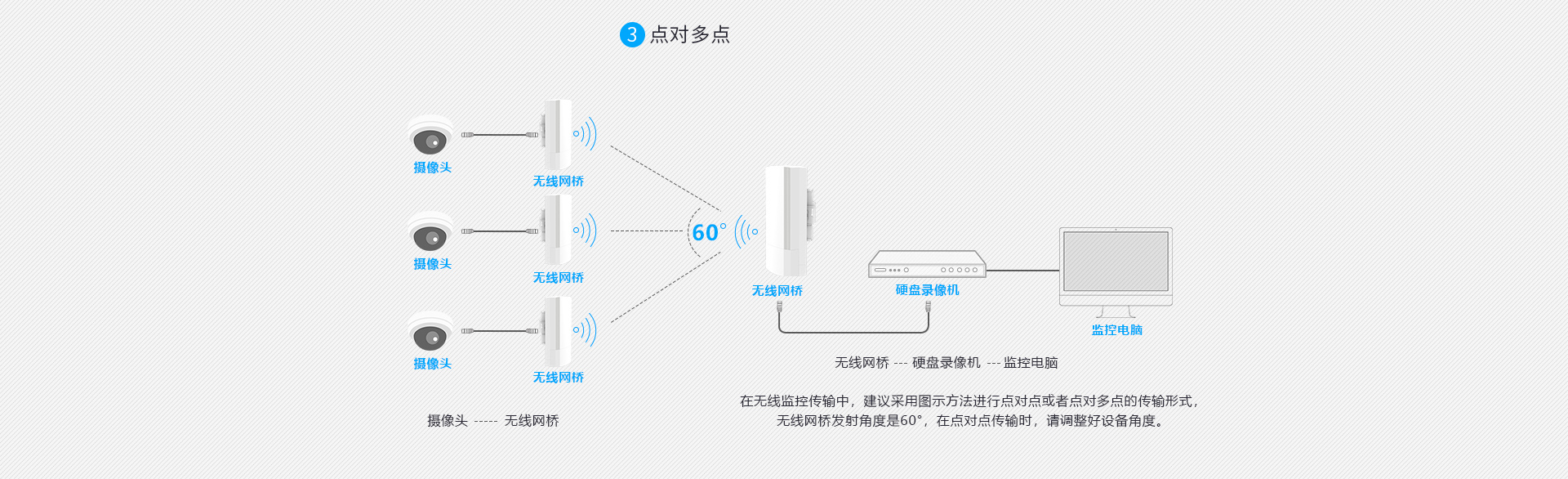 3 点对多点

摄像头

无线网桥

摄像头

无线网桥

摄像头

无线网桥

60°

无线网桥

硬盘录像机

监控电脑

无线网桥 --- 硬盘录像机 --- 监控电脑

摄像头 ----- 无线网桥

在无线监控传输中，建议采用图示方法进行点对点或者点对多点的传输形式，无线网桥发射角度是60°，在点对点传输时，请调整好设备角度。